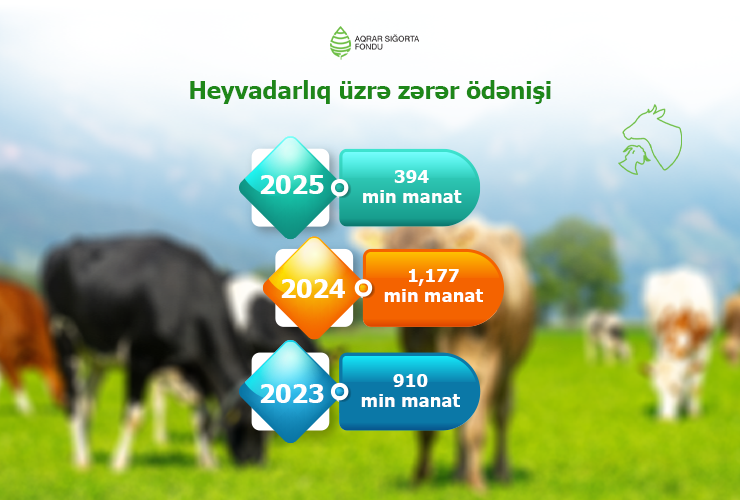 AQRAR SIĞORTA FONDU

Heyvadarlıq üzrə zərər ödənişi

2025
394 min manat

2024
1,177 min manat

2023
910 min manat